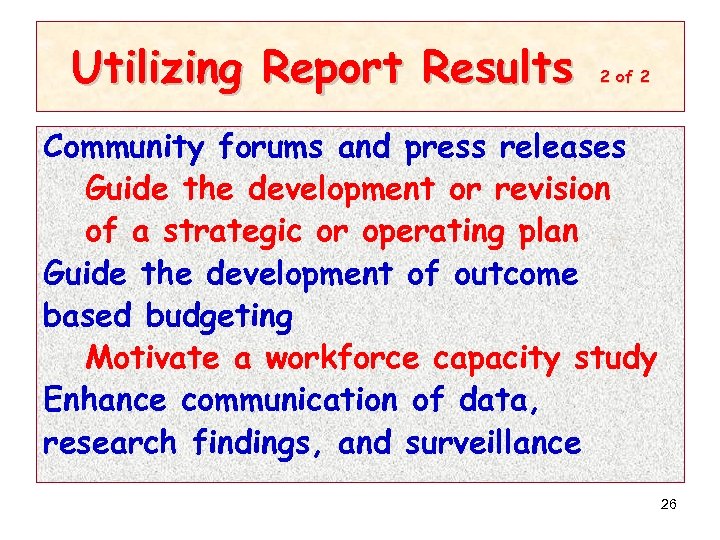 Utilizing Report Results 2 of 2

Community forums and press releases

Guide the development or revision of a strategic or operating plan

Guide the development of outcome based budgeting

Motivate a workforce capacity study

Enhance communication of data, research findings, and surveillance

26